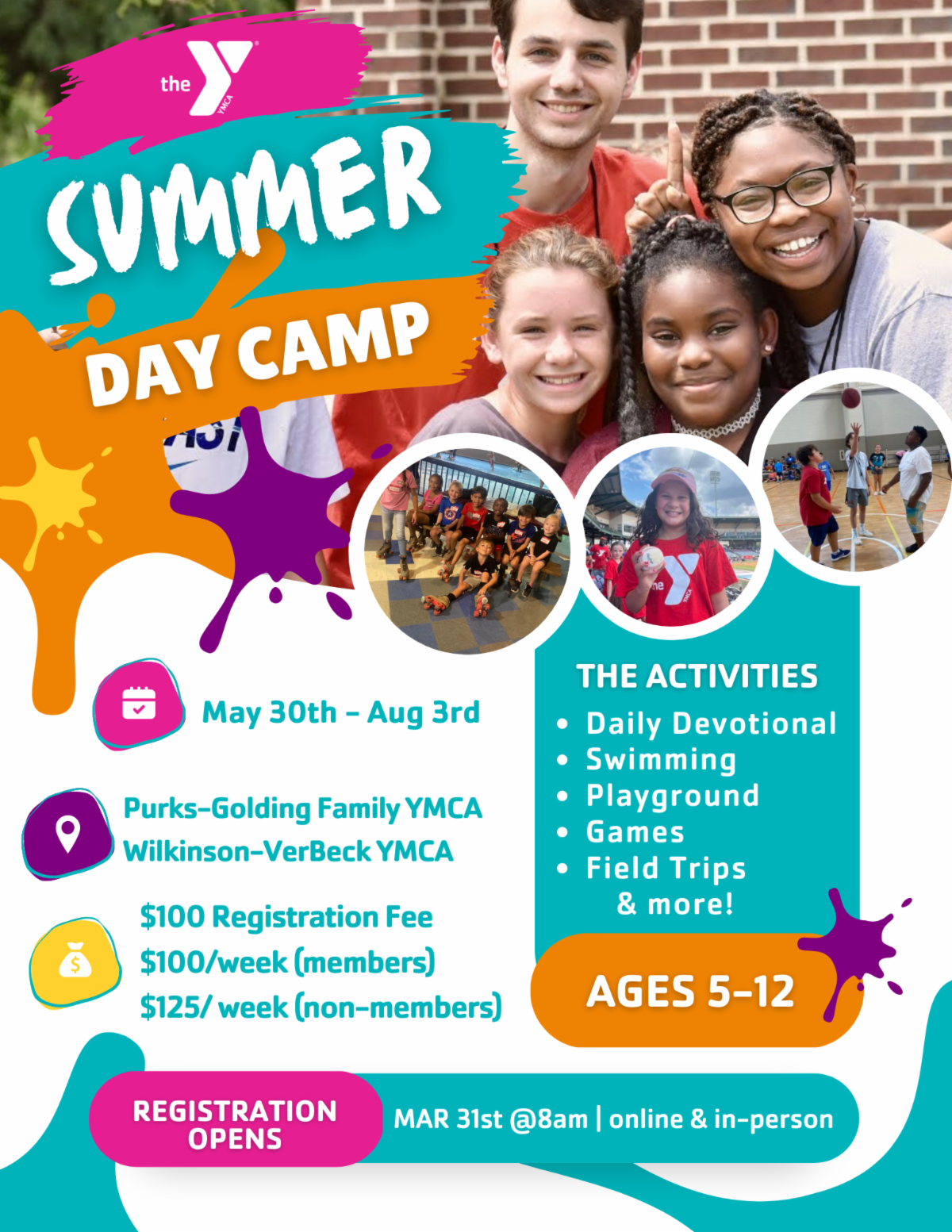 the Y YMCA

SUMMER

DAY CAMP

May 30th - Aug 3rd

Purks-Golding Family YMCA
Wilkinson-VerBeck YMCA

$100 Registration Fee
$100/week (members)
$125/ week (non-members)

THE ACTIVITIES
• Daily Devotional
• Swimming
• Playground
• Games
• Field Trips
& more!

AGES 5-12

REGISTRATION OPENS

MAR 31st @8am | online & in-person